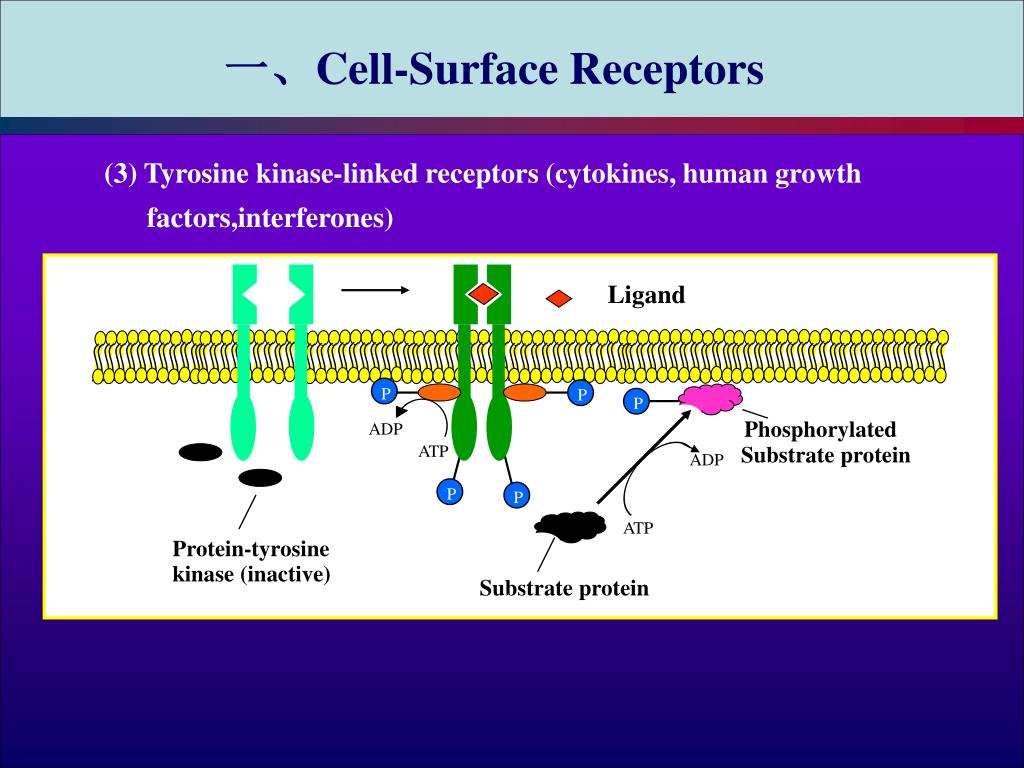 一、Cell-Surface Receptors

(3) Tyrosine kinase-linked receptors (cytokines, human growth factors,interferones)

Ligand

P

P

P

ADP

ATP

Phosphorylated Substrate protein

ADP

P

P

ATP

Protein-tyrosine kinase (inactive)

Substrate protein